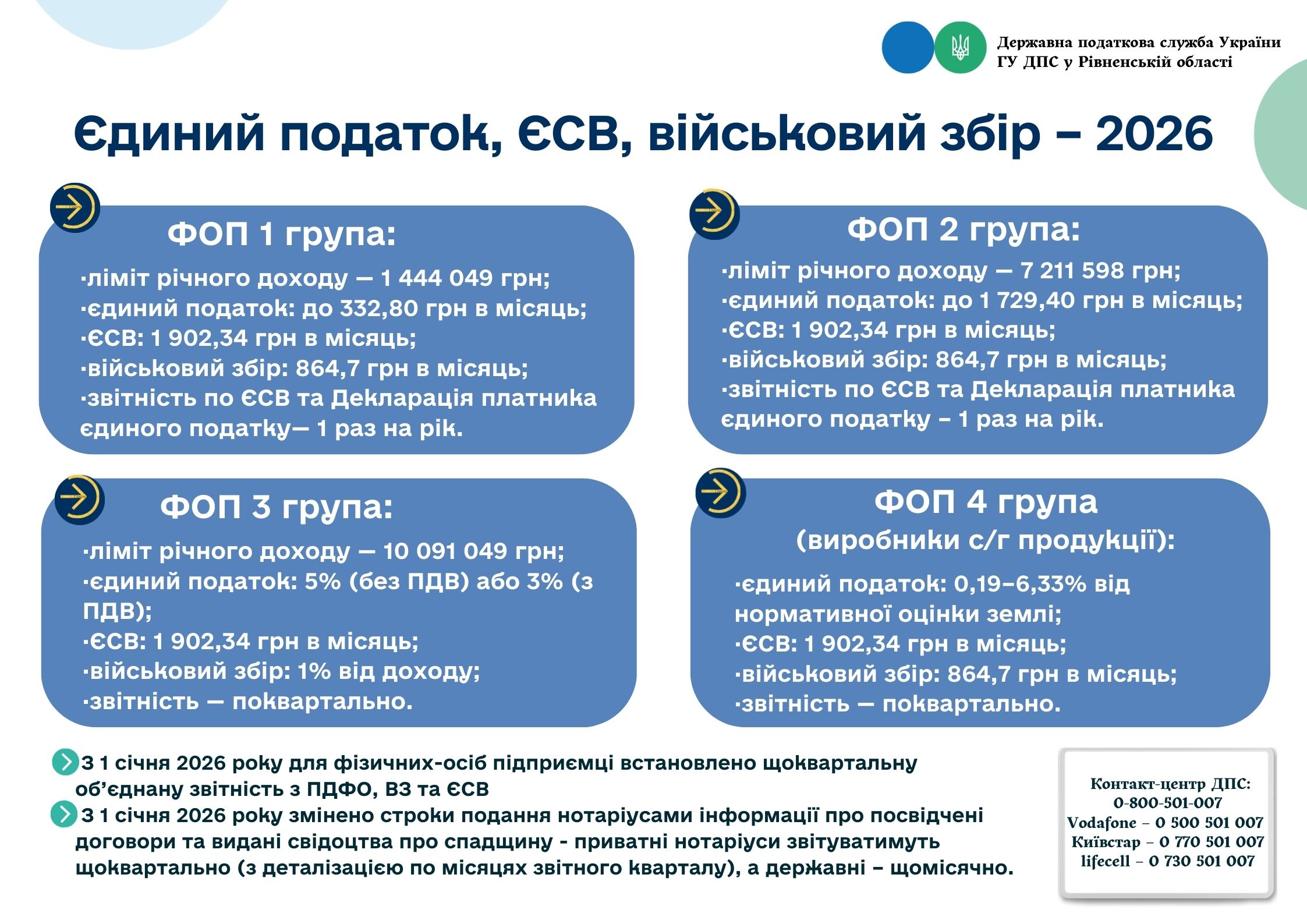 Державна податкова служба України
ГУ ДПС у Рівненській області

Єдиний податок, ЄСВ, військовий збір – 2026

ФОП 1 група:

·ліміт річного доходу — 1 444 049 грн;
·єдиний податок: до 332,80 грн в місяць;
·ЄСВ: 1 902,34 грн в місяць;
·військовий збір: 864,7 грн в місяць;
·звітність по ЄСВ та Декларація платника єдиного податку— 1 раз на рік.

ФОП 2 група:

·ліміт річного доходу — 7 211 598 грн;
·єдиний податок: до 1 729,40 грн в місяць;
·ЄСВ: 1 902,34 грн в місяць;
·військовий збір: 864,7 грн в місяць;
·звітність по ЄСВ та Декларація платника єдиного податку – 1 раз на рік.

ФОП 3 група:

·ліміт річного доходу — 10 091 049 грн;
·єдиний податок: 5% (без ПДВ) або 3% (з ПДВ);
·ЄСВ: 1 902,34 грн в місяць;
·військовий збір: 1% від доходу;
·звітність — поквартально.

ФОП 4 група
(виробники с/г продукції):

·єдиний податок: 0,19–6,33% від нормативної оцінки землі;
·ЄСВ: 1 902,34 грн в місяць;
·військовий збір: 864,7 грн в місяць;
·звітність — поквартально.

З 1 січня 2026 року для фізичних-осіб підприємці встановлено щоквартальну об'єднану звітність з ПДФО, ВЗ та ЄСВ

З 1 січня 2026 року змінено строки подання нотаріусами інформації про посвідчені договори та видані свідоцтва про спадщину - приватні нотаріуси звітуватимуть щоквартально (з деталізацією по місяцях звітного кварталу), а державні – щомісячно.

Контакт-центр ДПС:
0-800-501-007
Vodafone – 0 500 501 007
Київстар – 0 770 501 007
lifecell – 0 730 501 007